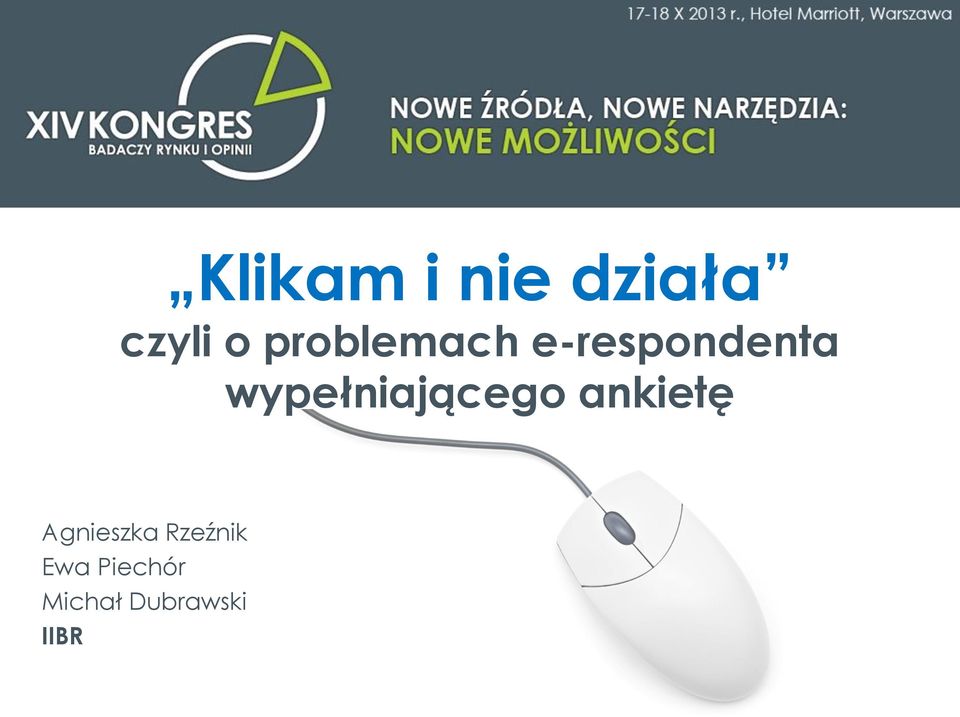 17-18 X 2013 r., Hotel Marriott, Warszawa

XIV KONGRES
BADACZY RYNKU I OPINII

NOWE ŹRÓDŁA, NOWE NARZĘDZIA:
NOWE MOŻLIWOŚCI

„Klikam i nie działa”
czyli o problemach e-respondenta wypełniającego ankietę

Agnieszka Rzeźnik
Ewa Piechór
Michał Dubrawski
IIBR